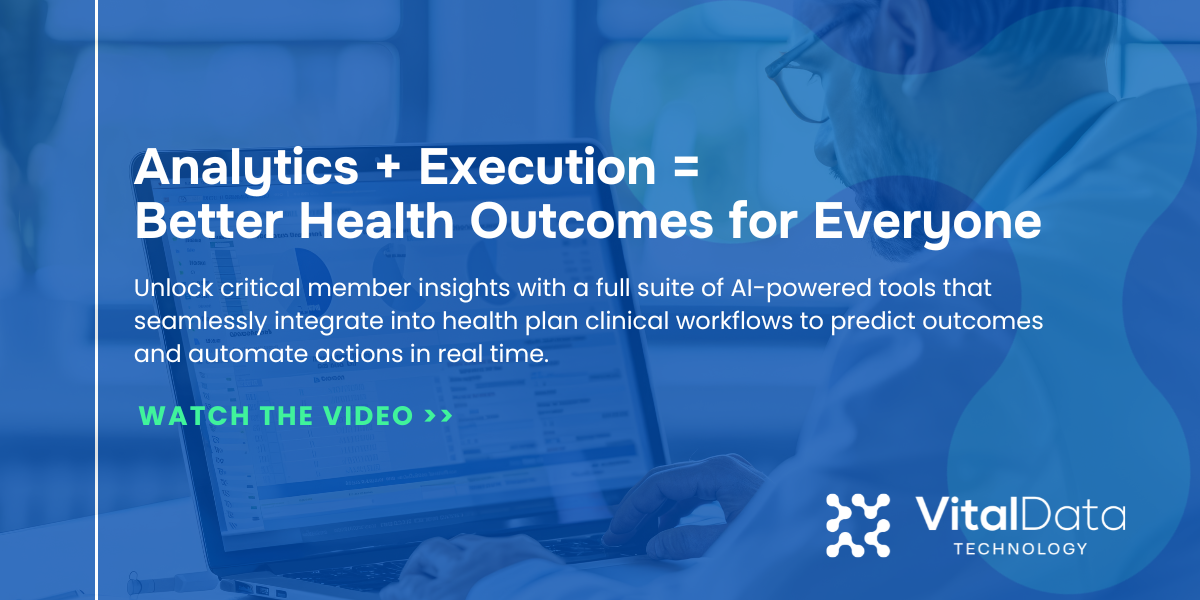 Analytics + Execution =
Better Health Outcomes for Everyone

Unlock critical member insights with a full suite of AI-powered tools that seamlessly integrate into health plan clinical workflows to predict outcomes and automate actions in real time.

WATCH THE VIDEO >>

VitalData
TECHNOLOGY